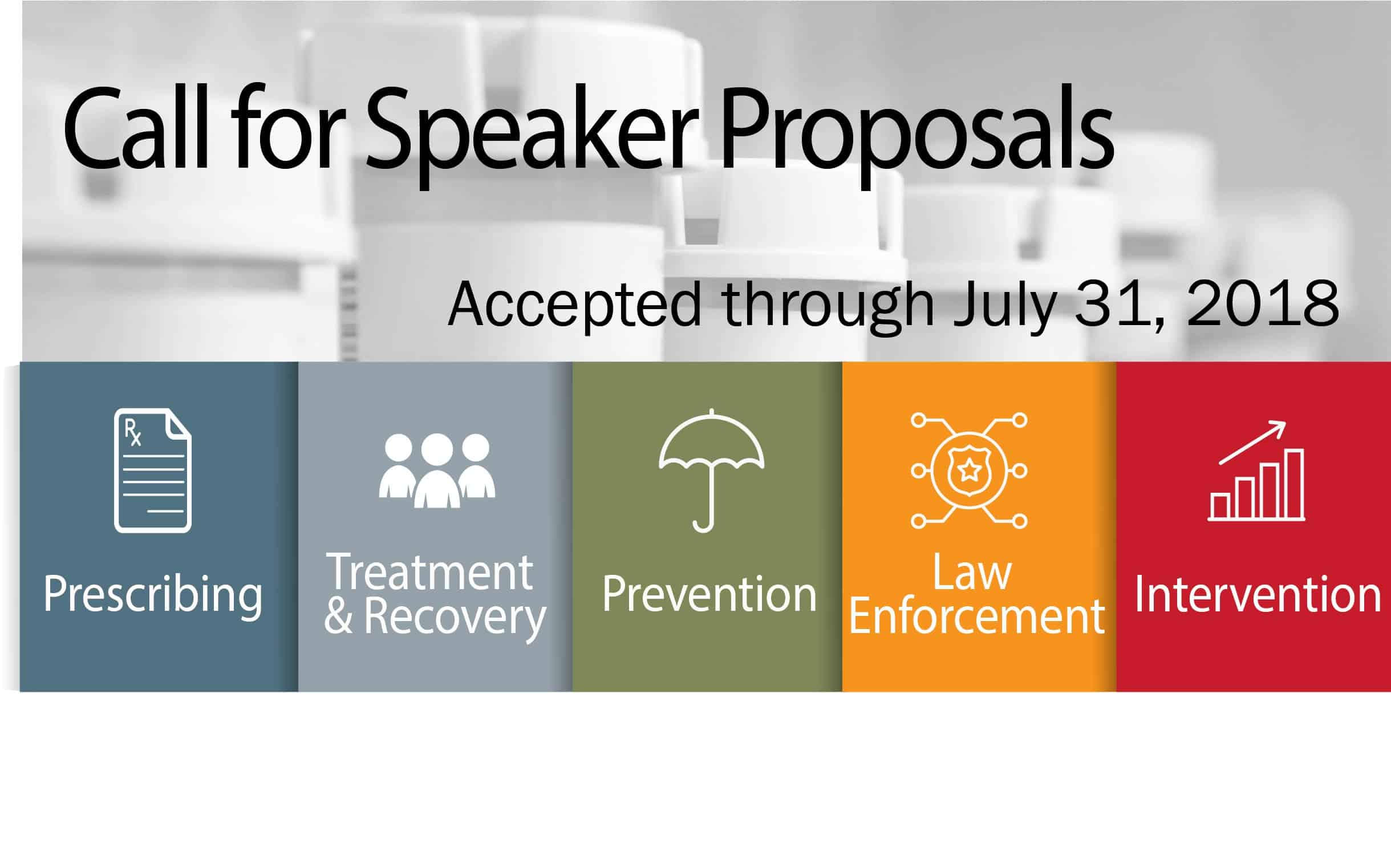 Call for Speaker Proposals

Accepted through July 31, 2018

Rx

Prescribing

Treatment & Recovery

Prevention

Law Enforcement

Intervention